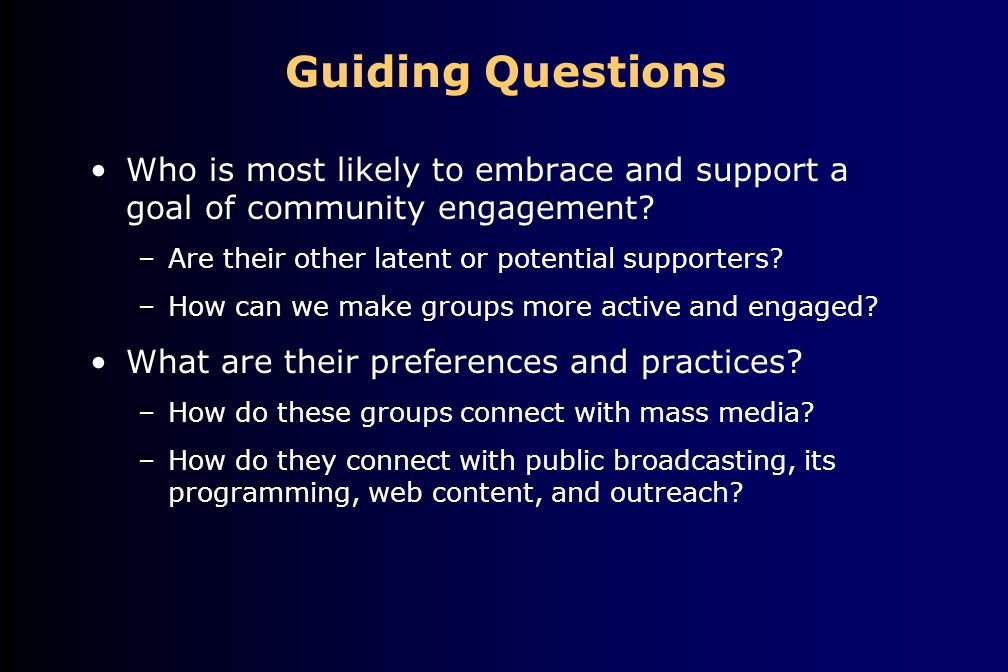 Guiding Questions

• Who is most likely to embrace and support a goal of community engagement?

– Are their other latent or potential supporters?

– How can we make groups more active and engaged?

• What are their preferences and practices?

– How do these groups connect with mass media?

– How do they connect with public broadcasting, its programming, web content, and outreach?